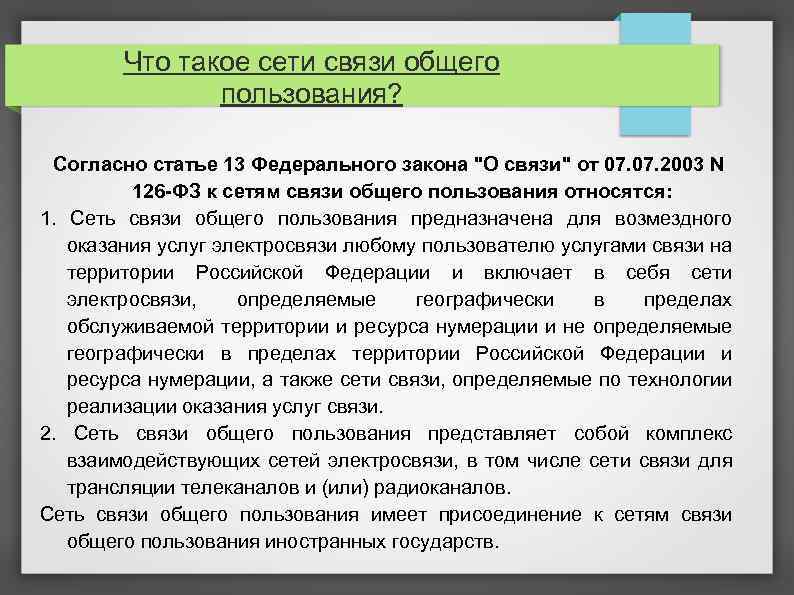 Что такое сети связи общего пользования?

Согласно статье 13 Федерального закона "О связи" от 07.07.2003 N 126-ФЗ к сетям связи общего пользования относятся:

1. Сеть связи общего пользования предназначена для возмездного оказания услуг электросвязи любому пользователю услугами связи на территории Российской Федерации и включает в себя сети электросвязи, определяемые географически в пределах обслуживаемой территории и ресурса нумерации и не определяемые географически в пределах территории Российской Федерации и ресурса нумерации, а также сети связи, определяемые по технологии реализации оказания услуг связи.

2. Сеть связи общего пользования представляет собой комплекс взаимодействующих сетей электросвязи, в том числе сети связи для трансляции телеканалов и (или) радиоканалов.

Сеть связи общего пользования имеет присоединение к сетям связи общего пользования иностранных государств.